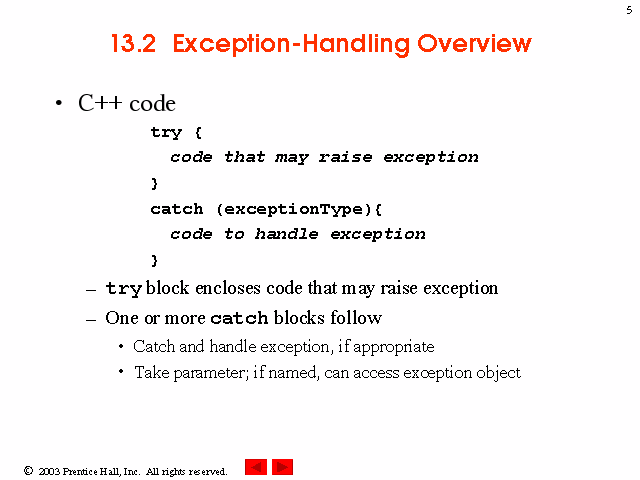 5

13.2 Exception-Handling Overview

• C++ code

try {
  code that may raise exception
}
catch (exceptionType){
  code to handle exception
}

– try block encloses code that may raise exception
– One or more catch blocks follow
  • Catch and handle exception, if appropriate
  • Take parameter; if named, can access exception object

© 2003 Prentice Hall, Inc. All rights reserved.